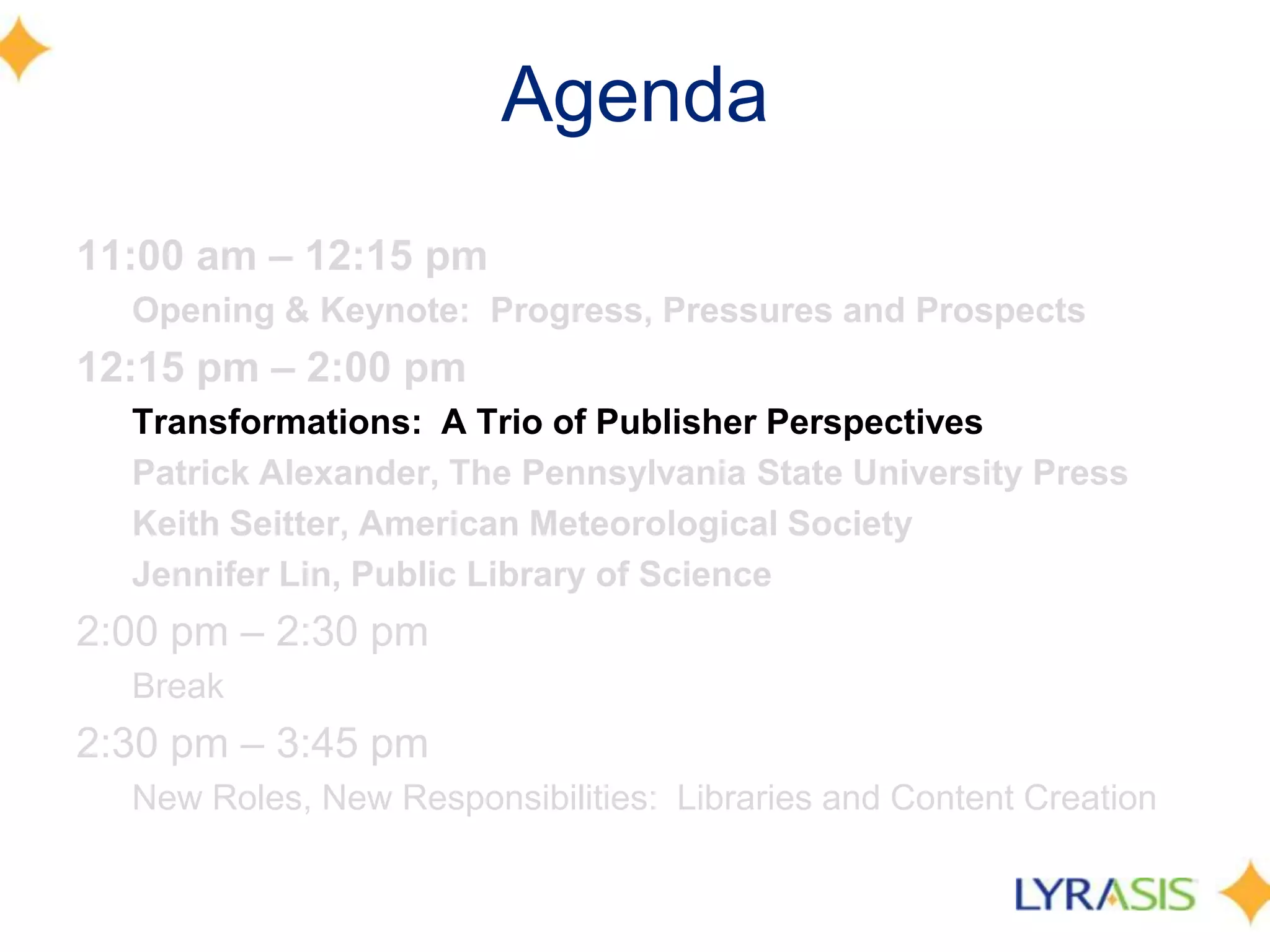 Agenda

11:00 am – 12:15 pm

Opening & Keynote: Progress, Pressures and Prospects

12:15 pm – 2:00 pm

Transformations: A Trio of Publisher Perspectives

Patrick Alexander, The Pennsylvania State University Press

Keith Seitter, American Meteorological Society

Jennifer Lin, Public Library of Science

2:00 pm – 2:30 pm

Break

2:30 pm – 3:45 pm

New Roles, New Responsibilities: Libraries and Content Creation

LYRASIS